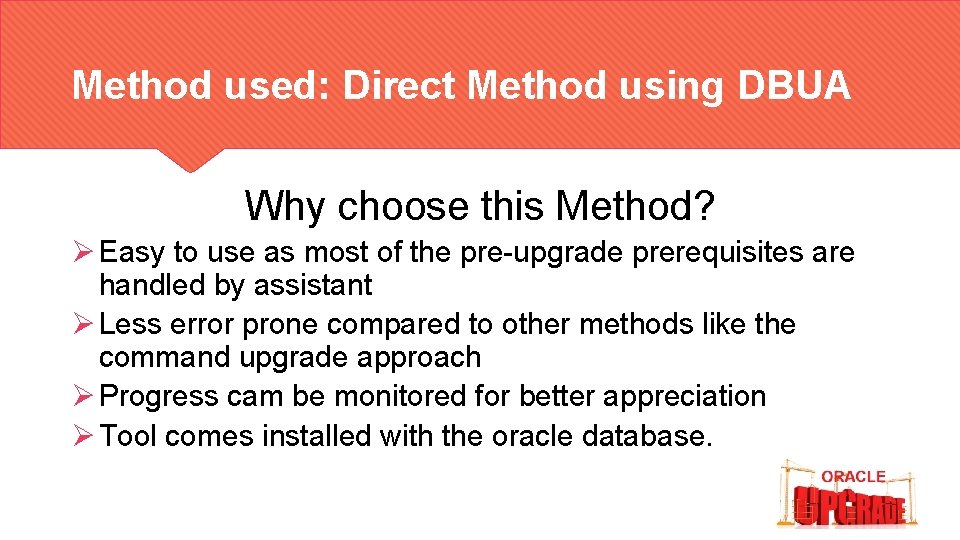 Method used: Direct Method using DBUA

Why choose this Method?

➢ Easy to use as most of the pre-upgrade prerequisites are handled by assistant
➢ Less error prone compared to other methods like the command upgrade approach
➢ Progress cam be monitored for better appreciation
➢ Tool comes installed with the oracle database.

ORACLE
UPGRADE